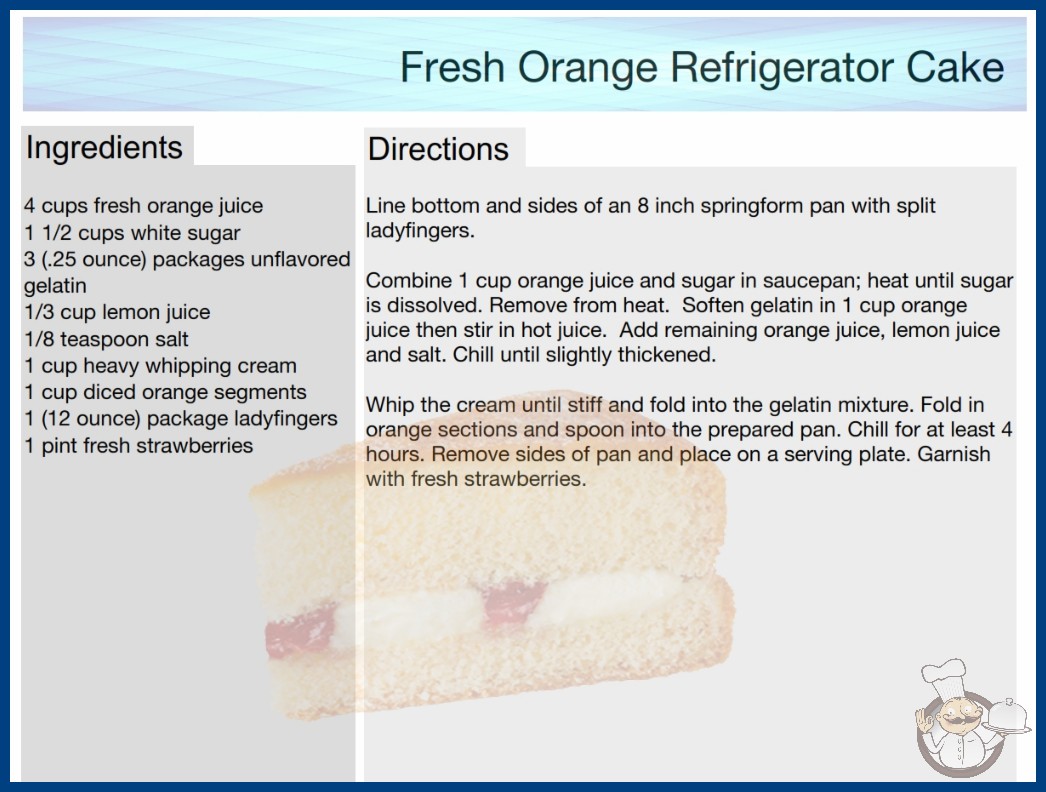 Fresh Orange Refrigerator Cake

Ingredients

4 cups fresh orange juice
1 1/2 cups white sugar
3 (.25 ounce) packages unflavored gelatin
1/3 cup lemon juice
1/8 teaspoon salt
1 cup heavy whipping cream
1 cup diced orange segments
1 (12 ounce) package ladyfingers
1 pint fresh strawberries

Directions

Line bottom and sides of an 8 inch springform pan with split ladyfingers.

Combine 1 cup orange juice and sugar in saucepan; heat until sugar is dissolved. Remove from heat. Soften gelatin in 1 cup orange juice then stir in hot juice. Add remaining orange juice, lemon juice and salt. Chill until slightly thickened.

Whip the cream until stiff and fold into the gelatin mixture. Fold in orange sections and spoon into the prepared pan. Chill for at least 4 hours. Remove sides of pan and place on a serving plate. Garnish with fresh strawberries.